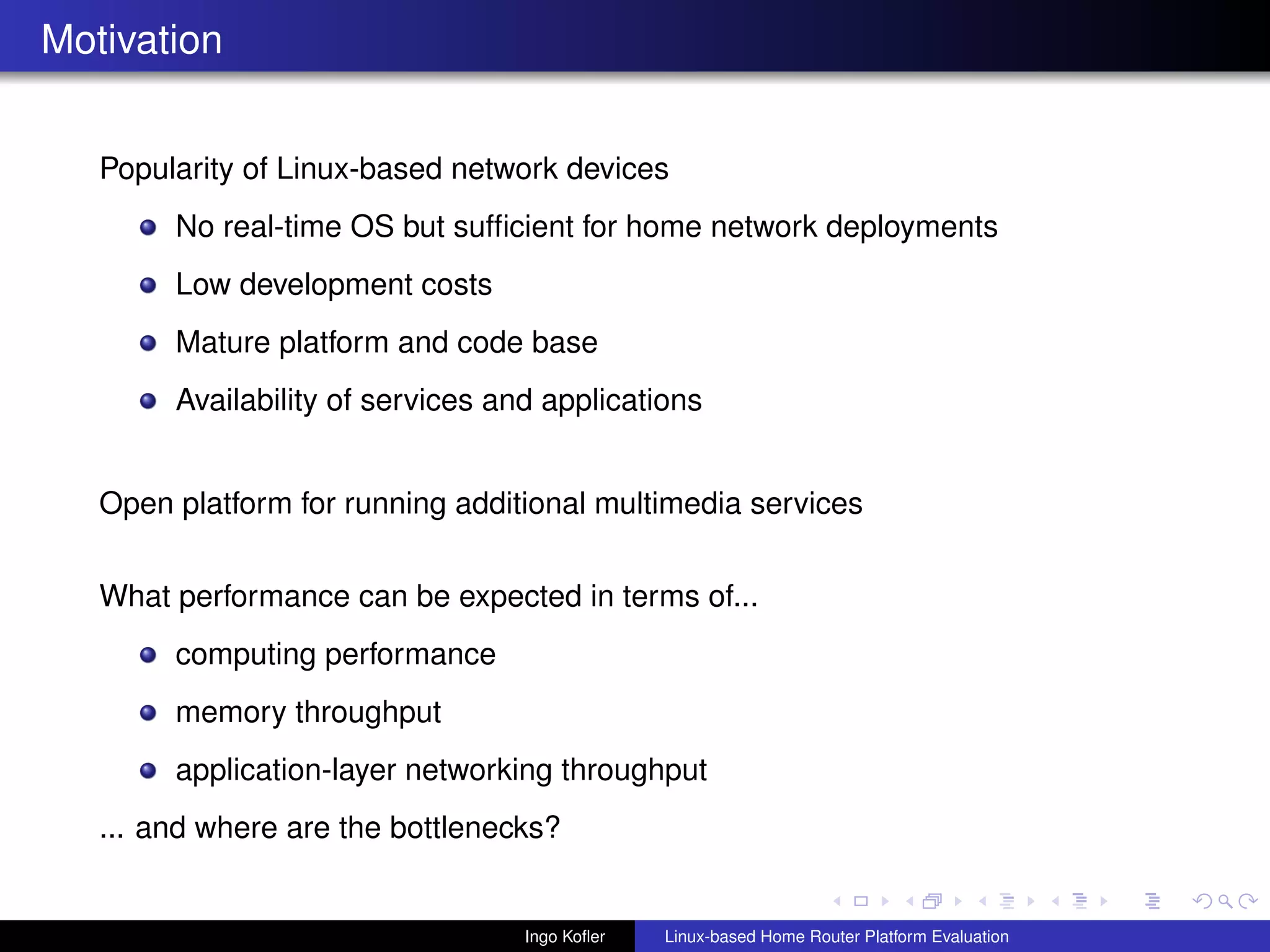 Motivation

Popularity of Linux-based network devices

- No real-time OS but sufficient for home network deployments
- Low development costs
- Mature platform and code base
- Availability of services and applications

Open platform for running additional multimedia services

What performance can be expected in terms of...

- computing performance
- memory throughput
- application-layer networking throughput

... and where are the bottlenecks?

Ingo Kofler Linux-based Home Router Platform Evaluation